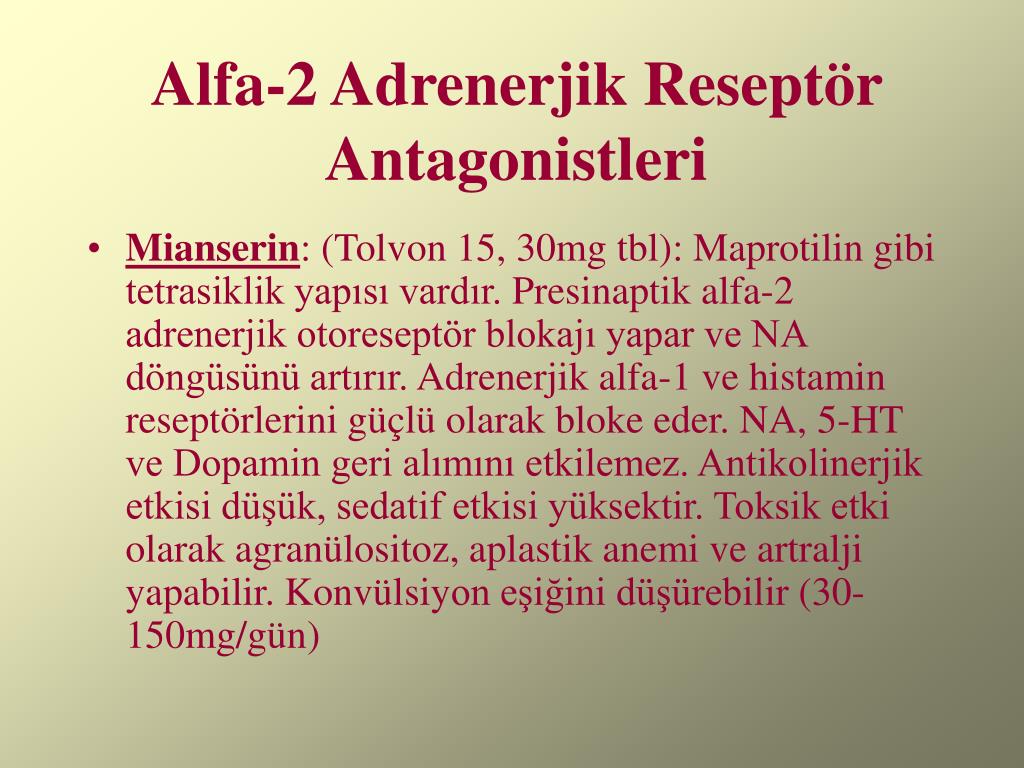 Alfa-2 Adrenerjik Reseptör Antagonistleri

• Mianserin: (Tolvon 15, 30mg tbl): Maprotilin gibi tetrasiklik yapısı vardır. Presinaptik alfa-2 adrenerjik otoreseptör blokajı yapar ve NA döngüsünü artırır. Adrenerjik alfa-1 ve histamin reseptörlerini güçlü olarak bloke eder. NA, 5-HT ve Dopamin geri alımını etkilemez. Antikolinerjik etkisi düşük, sedatif etkisi yüksektir. Toksik etki olarak agranülositoz, aplastik anemi ve artralji yapabilir. Konvülsiyon eşiğini düşürebilir (30-150mg/gün)